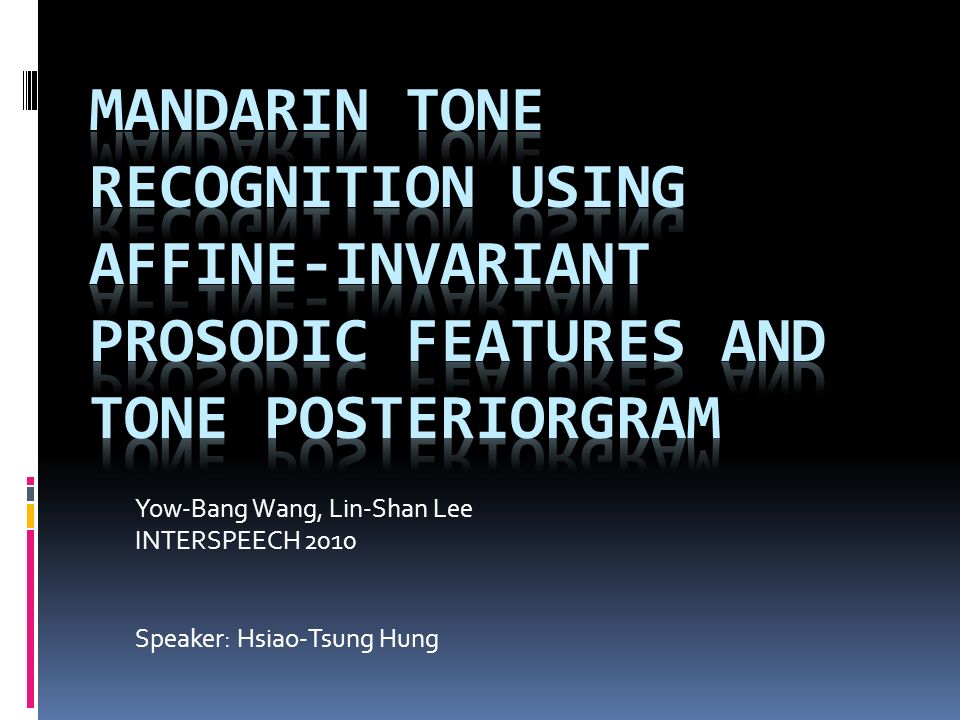 MANDARIN TONE RECOGNITION USING AFFINE-INVARIANT PROSODIC FEATURES AND TONE POSTERIORGRAM

Yow-Bang Wang, Lin-Shan Lee
INTERSPEECH 2010

Speaker: Hsiao-Tsung Hung